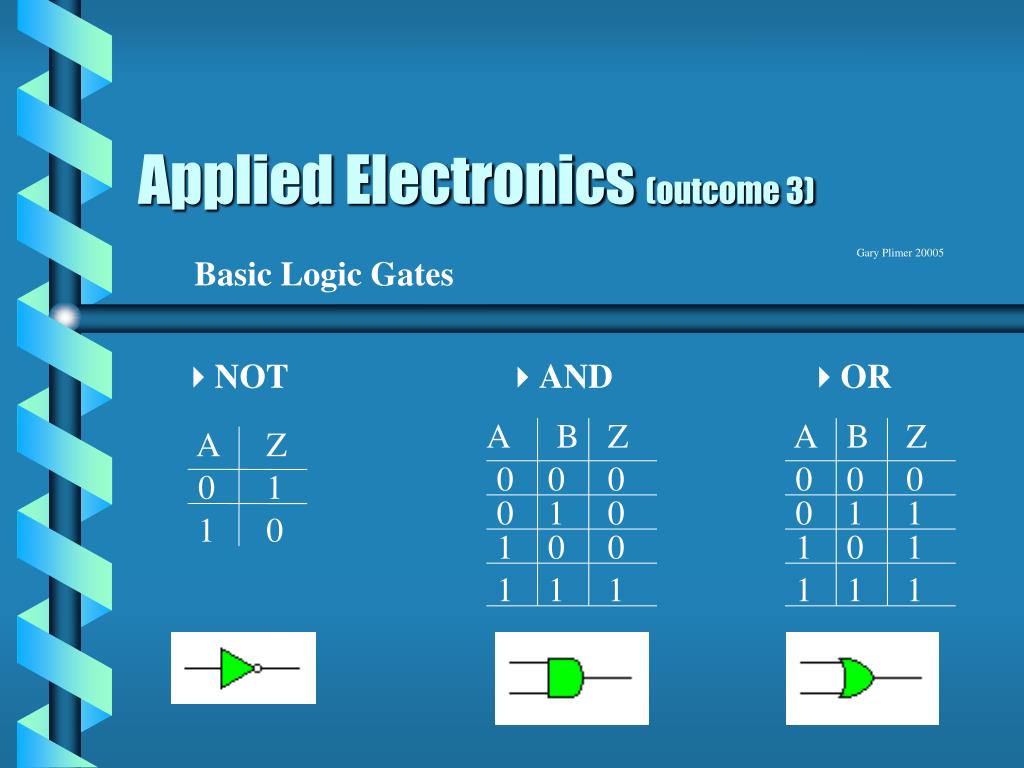 Applied Electronics (outcome 3)

Gary Plimer 20005

Basic Logic Gates

NOT

| A | Z |
|---|---|
| 0 | 1 |
| 1 | 0 |

AND

| A | B | Z |
|---|---|---|
| 0 | 0 | 0 |
| 0 | 1 | 0 |
| 1 | 0 | 0 |
| 1 | 1 | 1 |

OR

| A | B | Z |
|---|---|---|
| 0 | 0 | 0 |
| 0 | 1 | 1 |
| 1 | 0 | 1 |
| 1 | 1 | 1 |